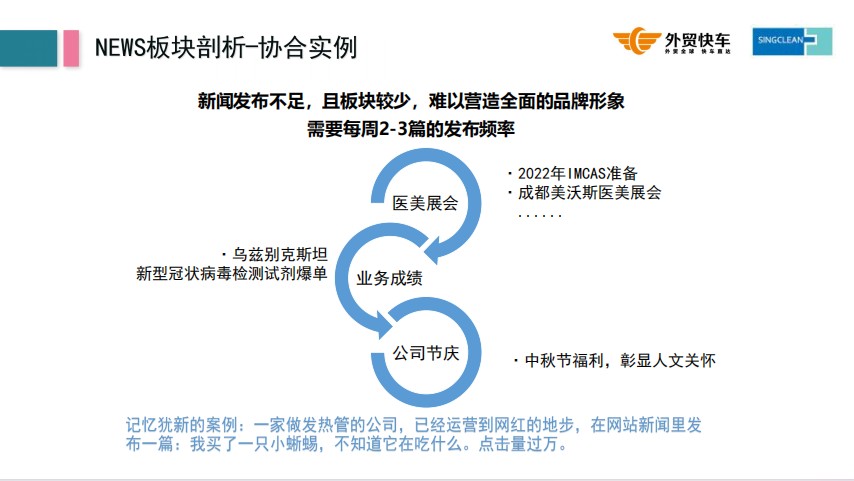 NEWS板块剖析-协合实例

外贸快车
外贸全球 快车直达

SINGCLEAN

新闻发布不足，且板块较少，难以营造全面的品牌形象
需要每周2-3篇的发布频率

医美展会

· 2022年IMCAS准备
· 成都美沃斯医美展会
......

· 乌兹别克斯坦
新型冠状病毒检测试剂爆单

业务成绩

公司节庆

· 中秋节福利，彰显人文关怀

记忆犹新的案例：一家做发热管的公司，已经运营到网红的地步，在网站新闻里发布一篇：我买了一只小蜥蜴，不知道它在吃什么。点击量过万。